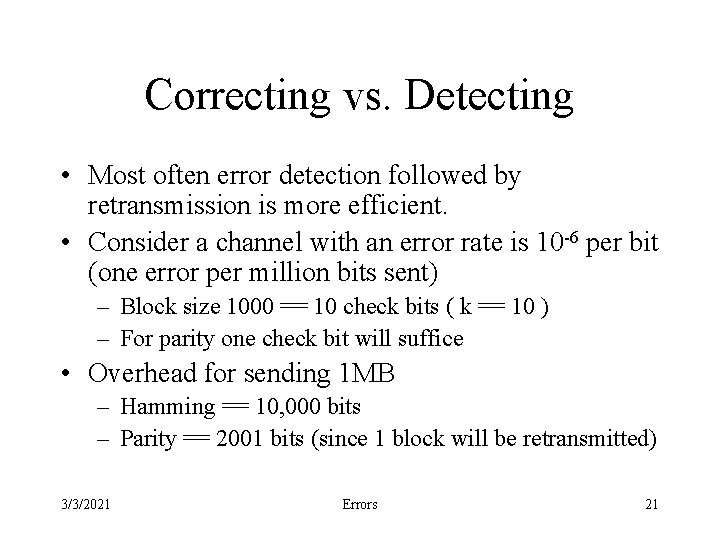 Correcting vs. Detecting

• Most often error detection followed by retransmission is more efficient.

• Consider a channel with an error rate is $10^{-6}$ per bit (one error per million bits sent)

– Block size 1000 == 10 check bits ( k == 10 )

– For parity one check bit will suffice

• Overhead for sending 1MB

– Hamming == 10,000 bits

– Parity == 2001 bits (since 1 block will be retransmitted)

3/3/2021

Errors

21